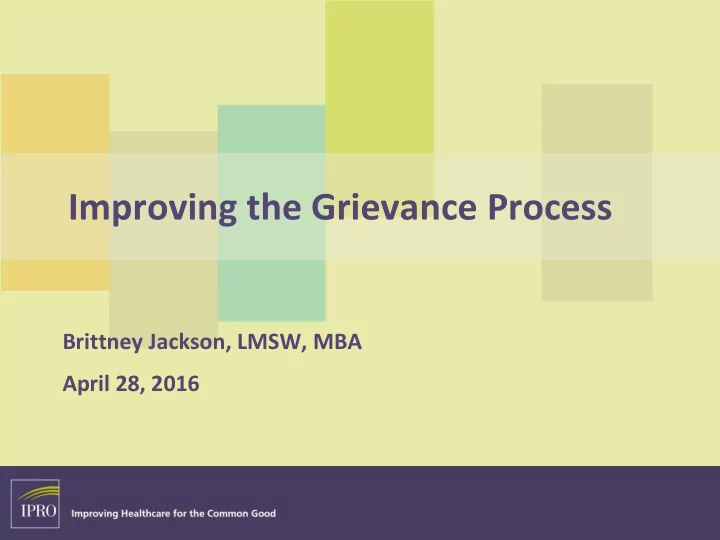 Improving the Grievance Process

Brittney Jackson, LMSW, MBA

April 28, 2016

IPRO

Improving Healthcare for the Common Good